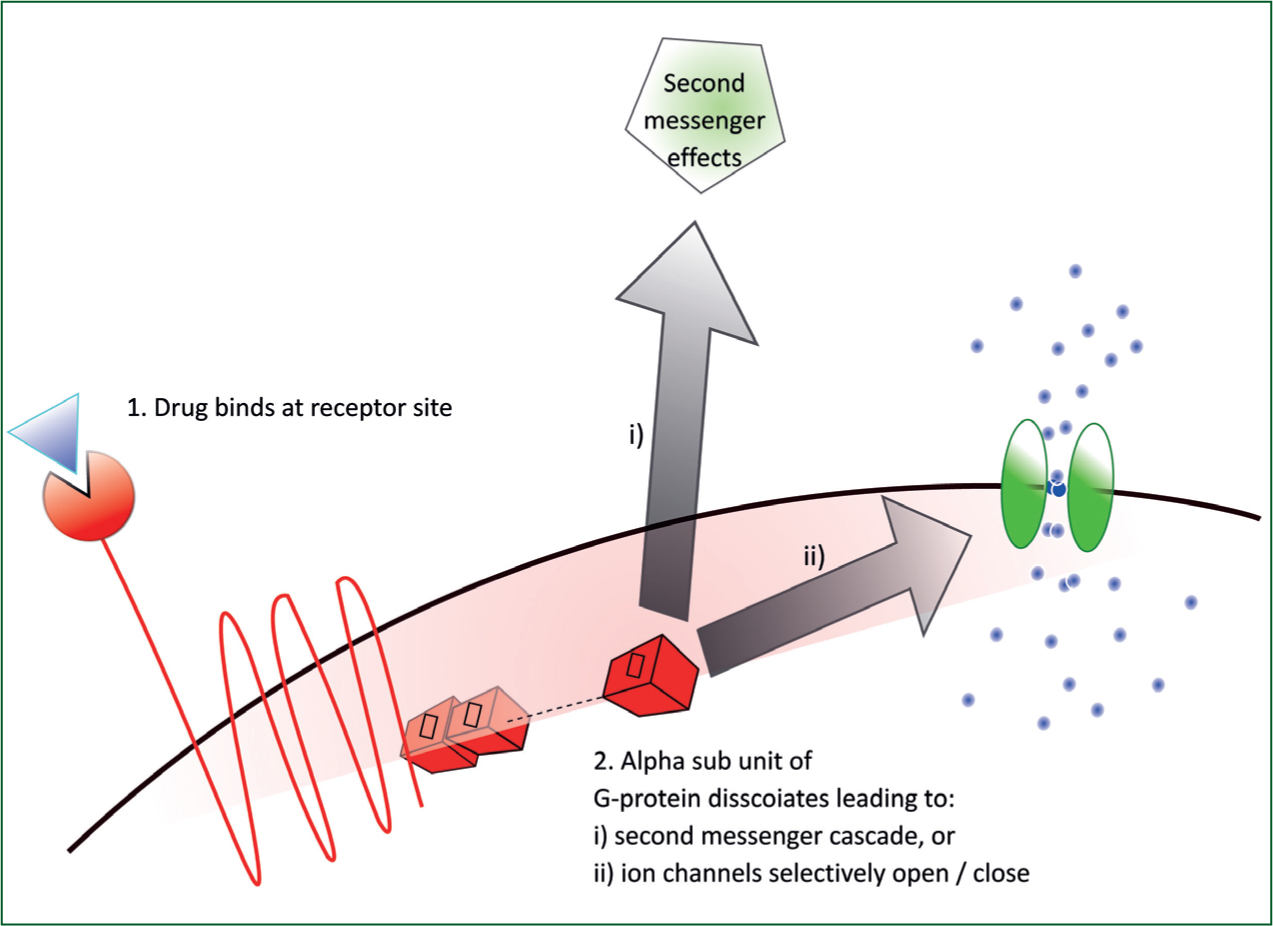 Second messenger effects

1. Drug binds at receptor site

i)

ii)

2. Alpha sub unit of G-protein disscoiates leading to:
i) second messenger cascade, or
ii) ion channels selectively open / close